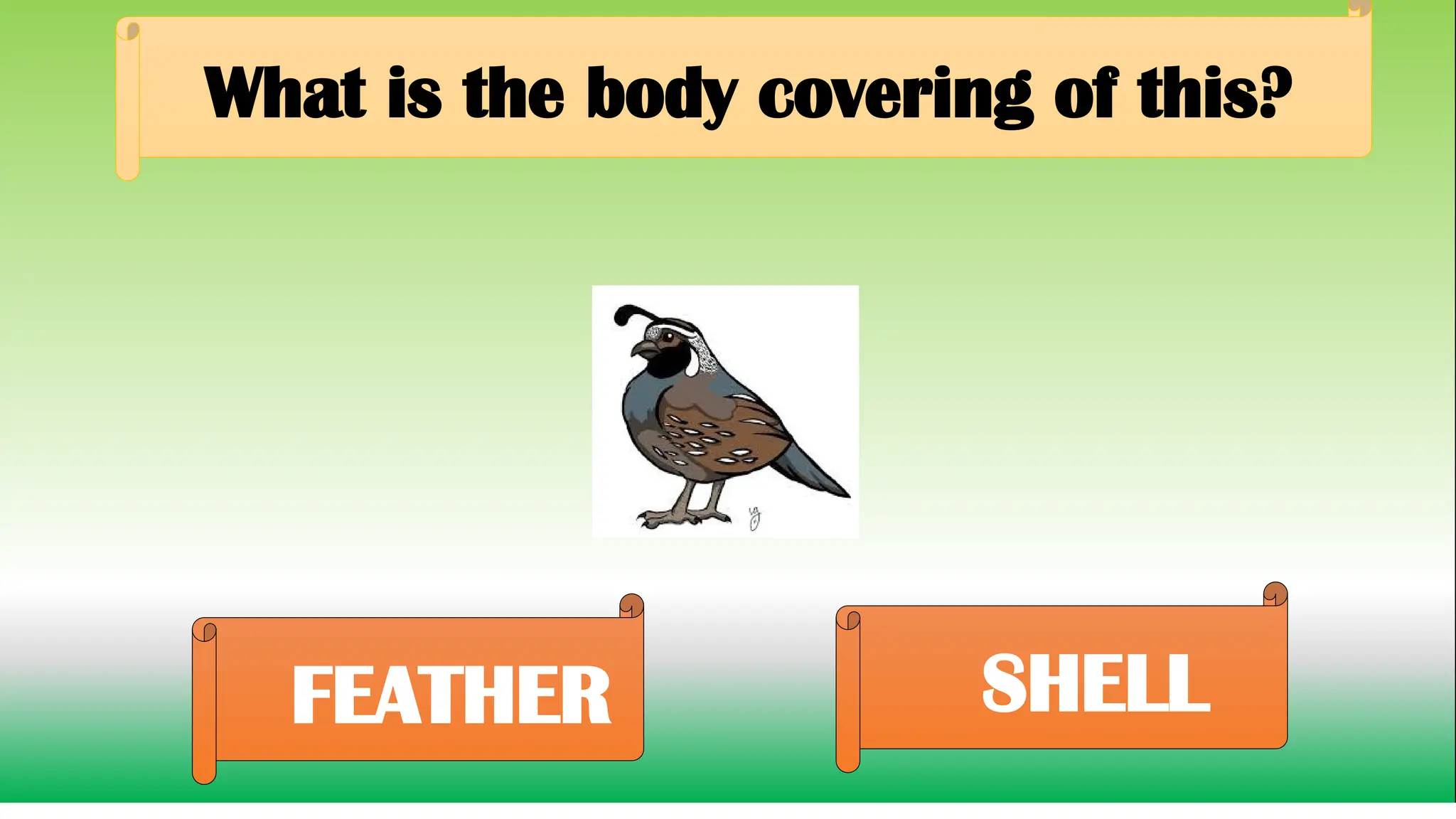 What is the body covering of this?

FEATHER

SHELL